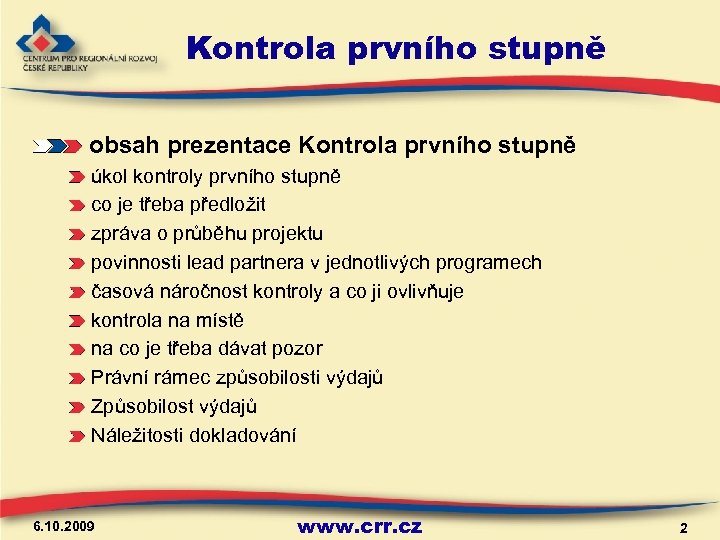 CENTRUM PRO REGIONÁLNÍ ROZVOJ ČESKÉ REPUBLIKY

Kontrola prvního stupně

obsah prezentace Kontrola prvního stupně

úkol kontroly prvního stupně

co je třeba předložit

zpráva o průběhu projektu

povinnosti lead partnera v jednotlivých programech

časová náročnost kontroly a co ji ovlivňuje

kontrola na místě

na co je třeba dávat pozor

Právní rámec způsobilosti výdajů

Způsobilost výdajů

Náležitosti dokladování

6.10.2009

www.crr.cz

2